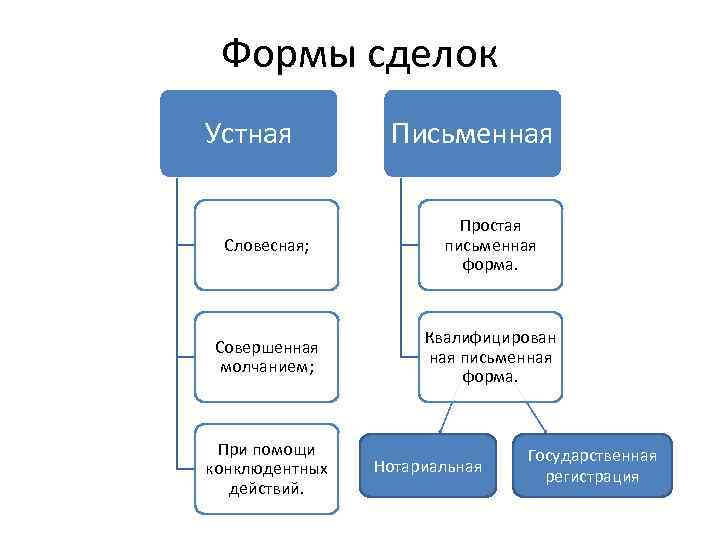 Формы сделок

Устная

Словесная;

Совершенная молчанием;

При помощи конклюдентных действий.

Письменная

Простая письменная форма.

Квалифицированная письменная форма.

Нотариальная

Государственная регистрация